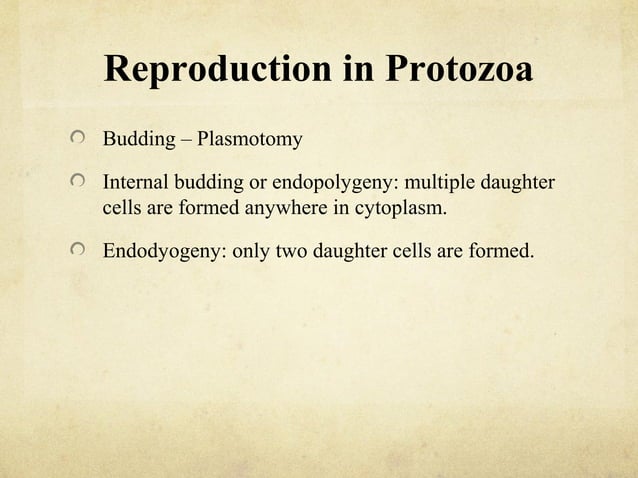 Reproduction in Protozoa

Budding – Plasmotomy

Internal budding or endopolygeny: multiple daughter cells are formed anywhere in cytoplasm.

Endodyogeny: only two daughter cells are formed.